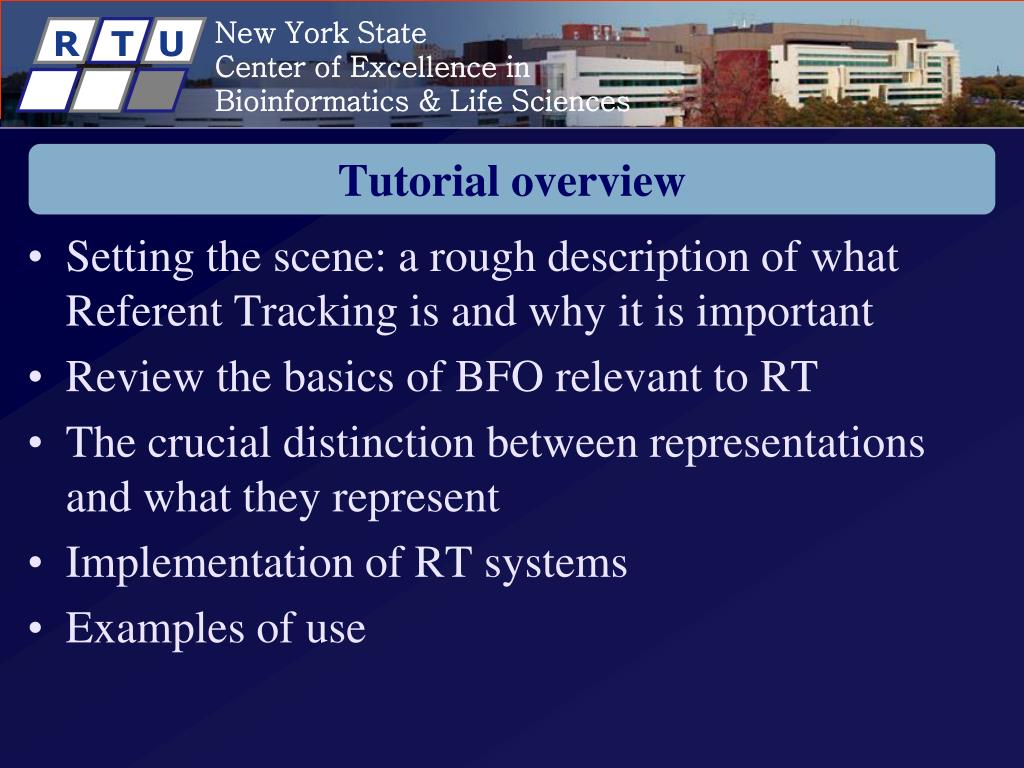 R T U

New York State
Center of Excellence in
Bioinformatics & Life Sciences

Tutorial overview

• Setting the scene: a rough description of what Referent Tracking is and why it is important
• Review the basics of BFO relevant to RT
• The crucial distinction between representations and what they represent
• Implementation of RT systems
• Examples of use